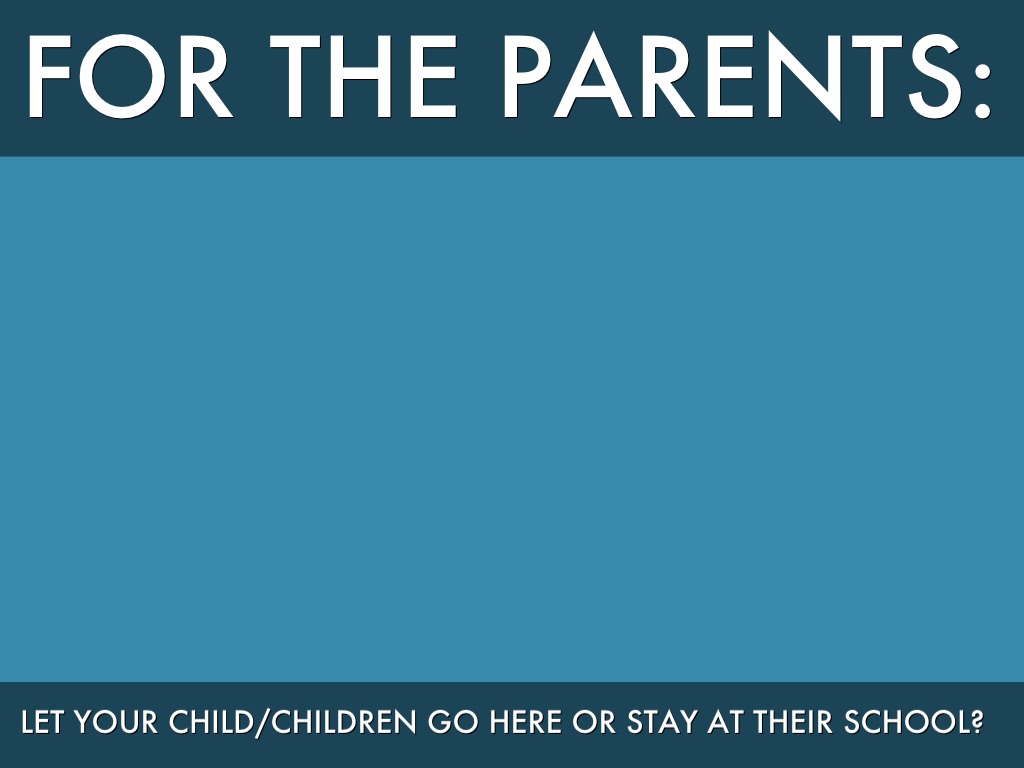 FOR THE PARENTS:

LET YOUR CHILD/CHILDREN GO HERE OR STAY AT THEIR SCHOOL?